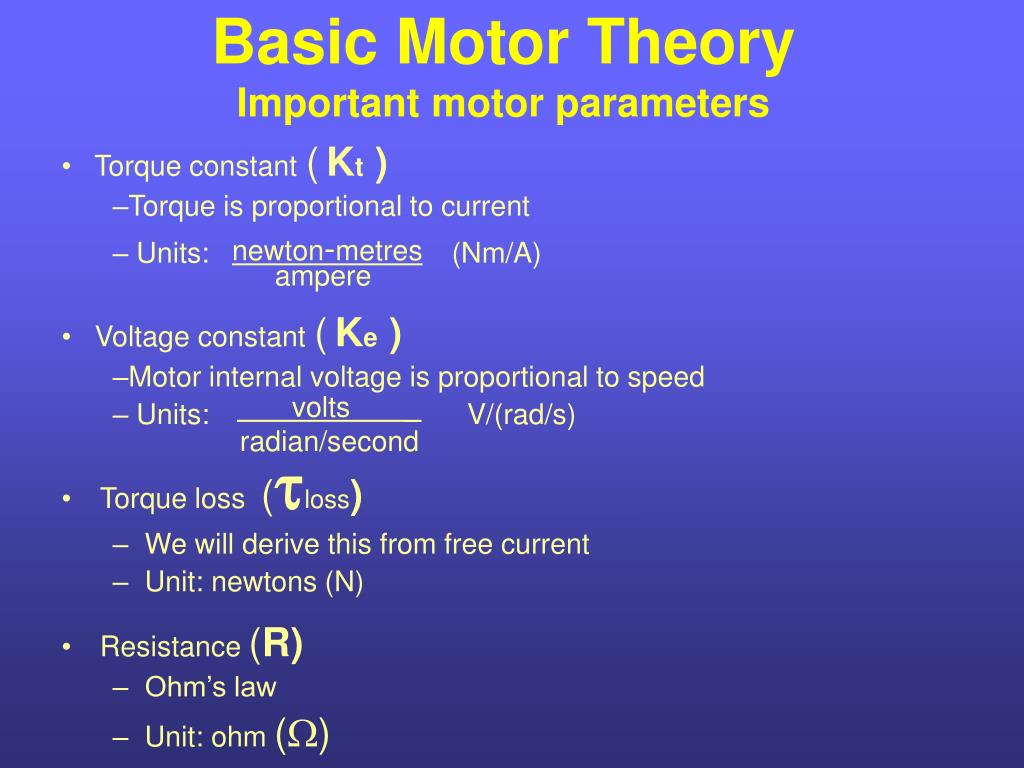 Basic Motor Theory
Important motor parameters

• Torque constant ( $K_t$ )
–Torque is proportional to current
– Units: $\frac{\text{newton-metres}}{\text{ampere}}$ (Nm/A)

• Voltage constant ( $K_e$ )
–Motor internal voltage is proportional to speed
– Units: $\frac{\text{volts}}{\text{radian/second}}$ V/(rad/s)

• Torque loss ($\tau_{loss}$)
– We will derive this from free current
– Unit: newtons (N)

• Resistance (R)
– Ohm's law
– Unit: ohm ($\Omega$)